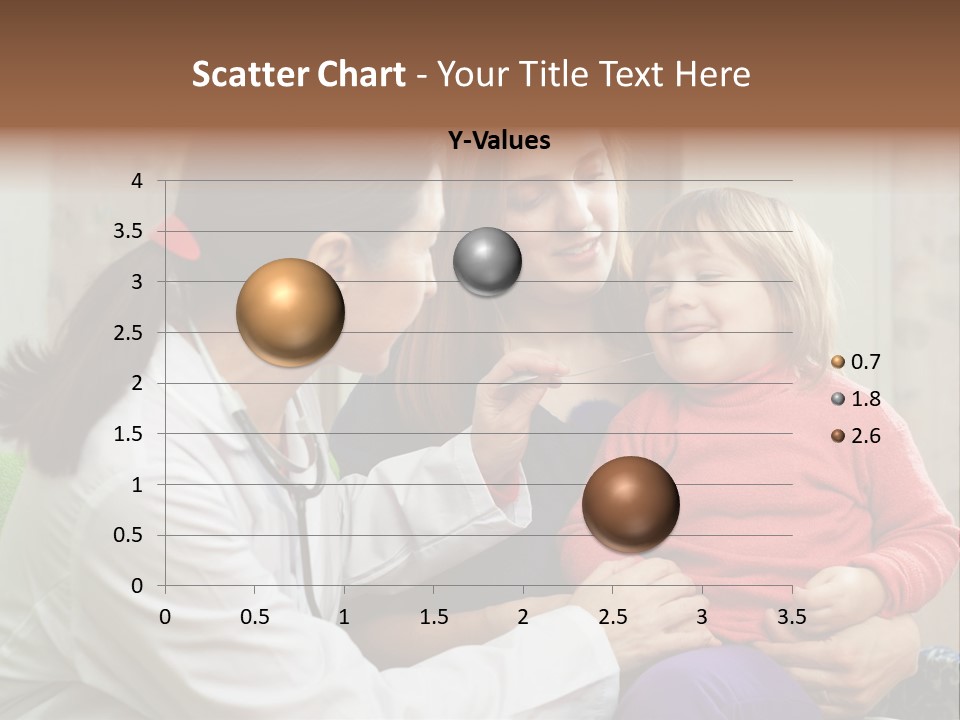 Scatter Chart - Your Title Text Here

Y-Values

4
3.5
3
2.5
2
1.5
1
0.5
0

0 0.5 1 1.5 2 2.5 3 3.5

0.7
1.8
2.6